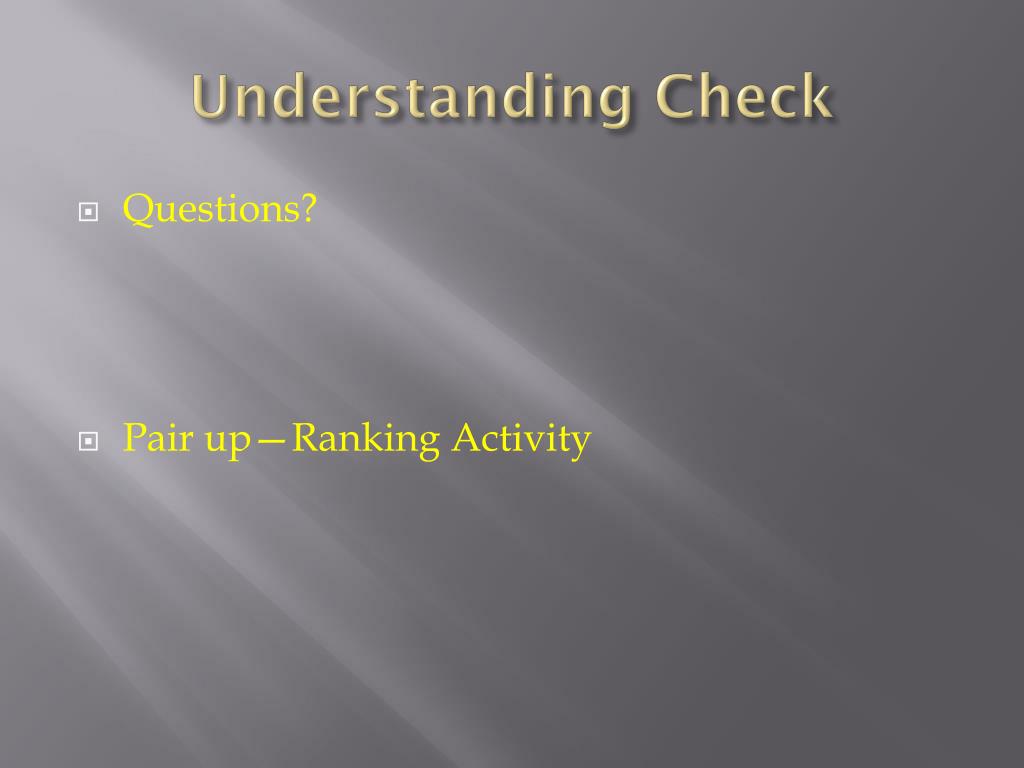 Understanding Check

Questions?

Pair up—Ranking Activity